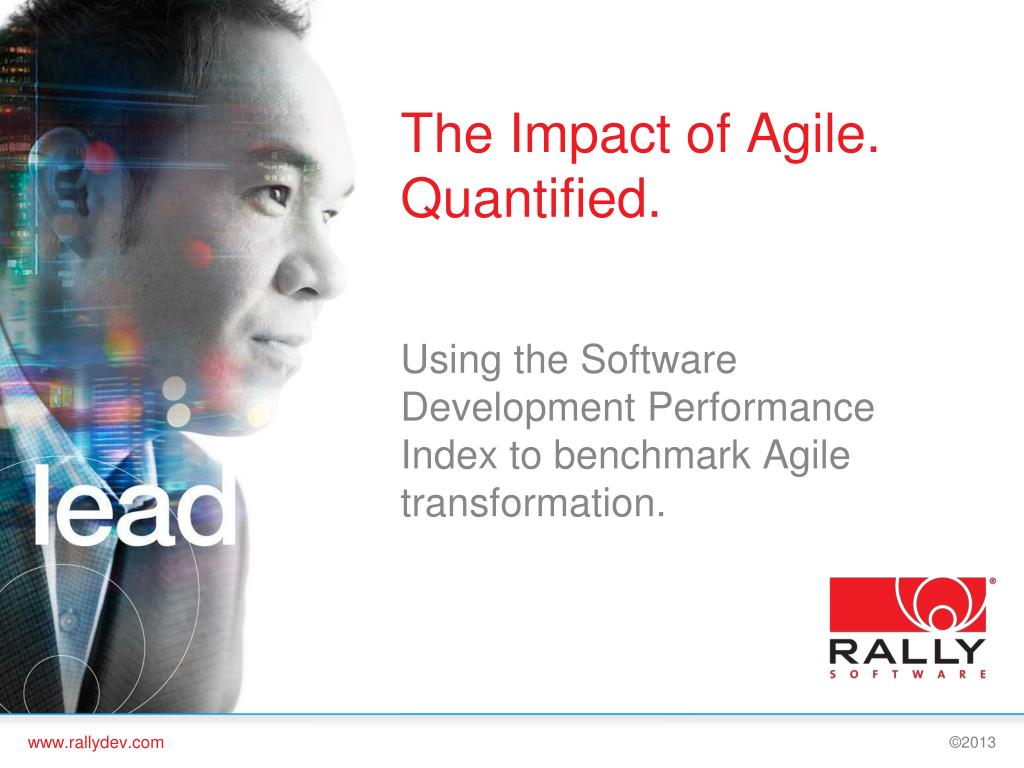 The Impact of Agile. Quantified.

Using the Software Development Performance Index to benchmark Agile transformation.

lead

RALLY
SOFTWARE

www.rallydev.com

©2013